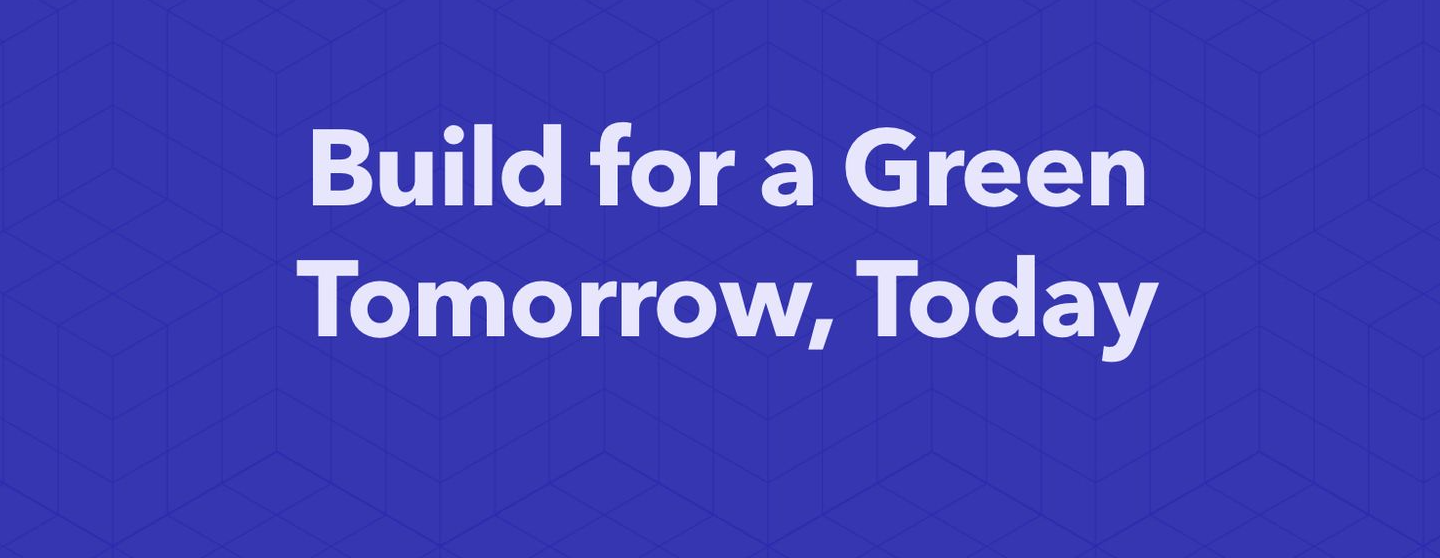 Build for a Green Tomorrow, Today